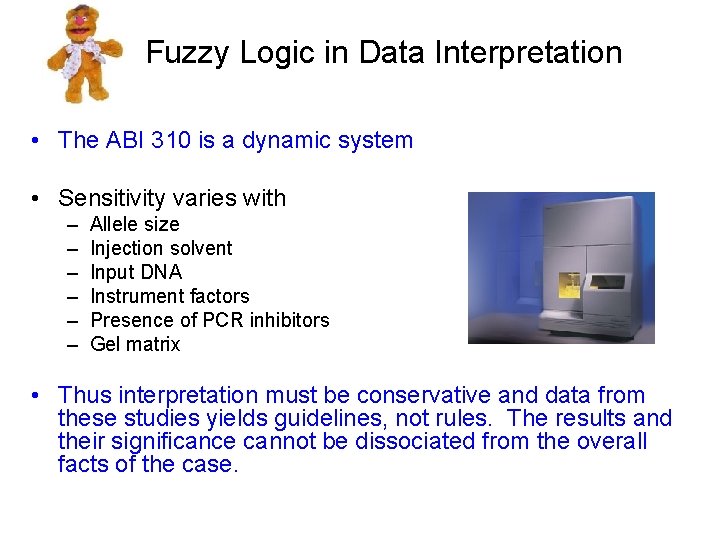 Fuzzy Logic in Data Interpretation

• The ABI 310 is a dynamic system

• Sensitivity varies with
– Allele size
– Injection solvent
– Input DNA
– Instrument factors
– Presence of PCR inhibitors
– Gel matrix

• Thus interpretation must be conservative and data from these studies yields guidelines, not rules. The results and their significance cannot be dissociated from the overall facts of the case.